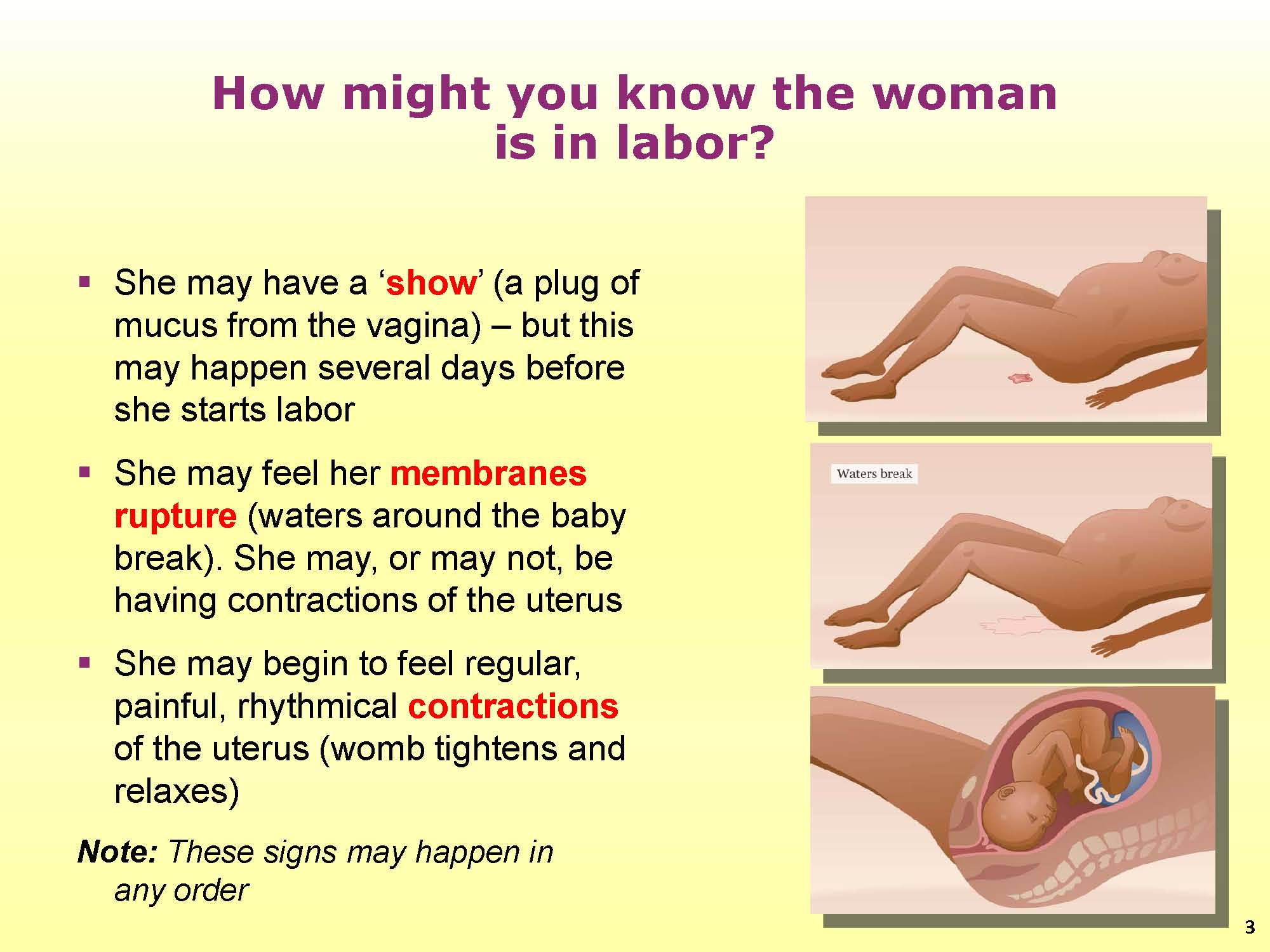 How might you know the woman is in labor?

▪ She may have a ‘show’ (a plug of mucus from the vagina) – but this may happen several days before she starts labor

▪ She may feel her membranes rupture (waters around the baby break). She may, or may not, be having contractions of the uterus

▪ She may begin to feel regular, painful, rhythmical contractions of the uterus (womb tightens and relaxes)

Note: These signs may happen in any order

Waters break

3